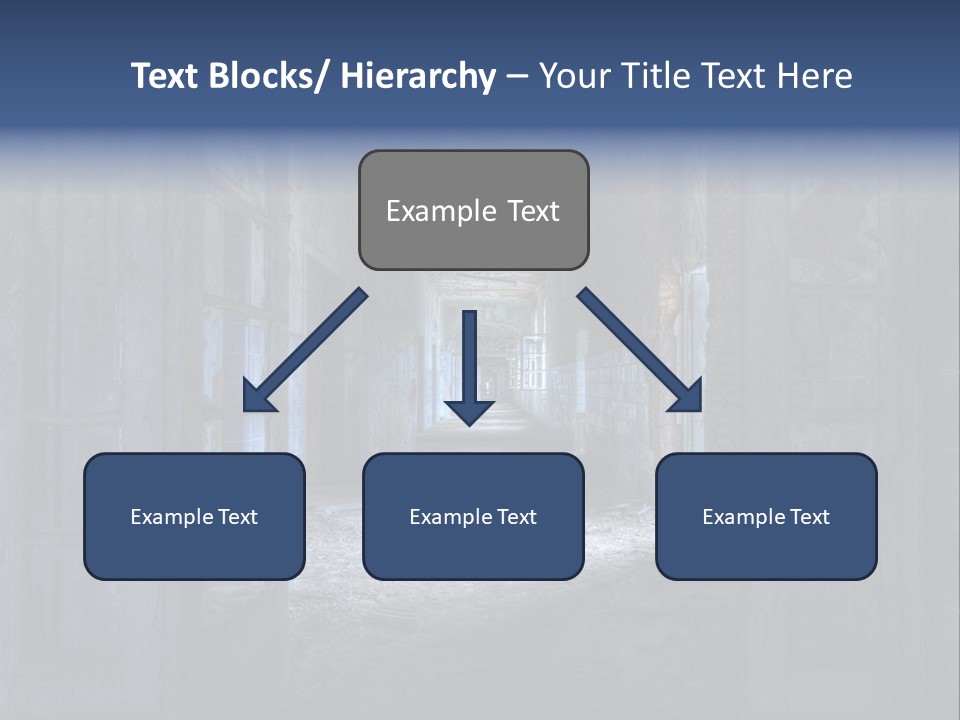 Text Blocks/ Hierarchy – Your Title Text Here

Example Text

Example Text

Example Text

Example Text